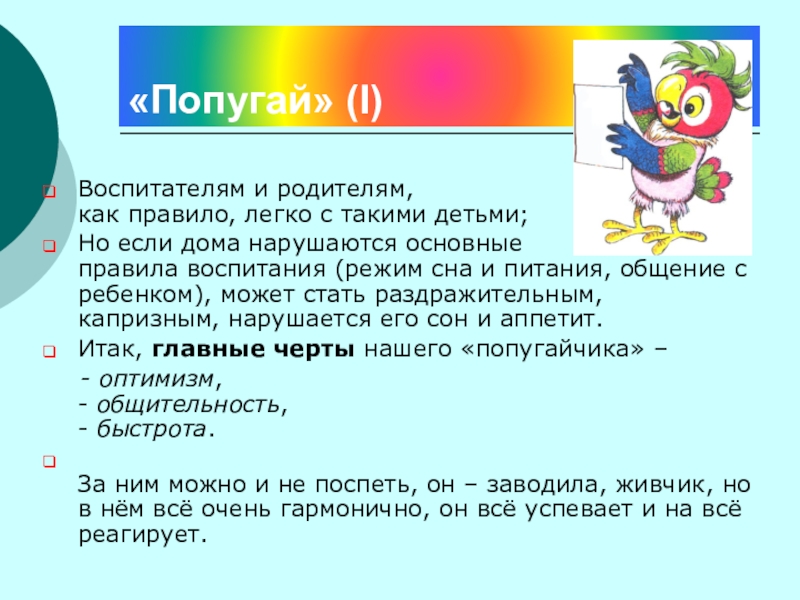 «Попугай» (I)

Воспитателям и родителям, как правило, легко с такими детьми;

Но если дома нарушаются основные правила воспитания (режим сна и питания, общение с ребенком), может стать раздражительным, капризным, нарушается его сон и аппетит.

Итак, главные черты нашего «попугайчика» –
- оптимизм,
- общительность,
- быстрота.

За ним можно и не поспеть, он – заводила, живчик, но в нём всё очень гармонично, он всё успевает и на всё реагирует.